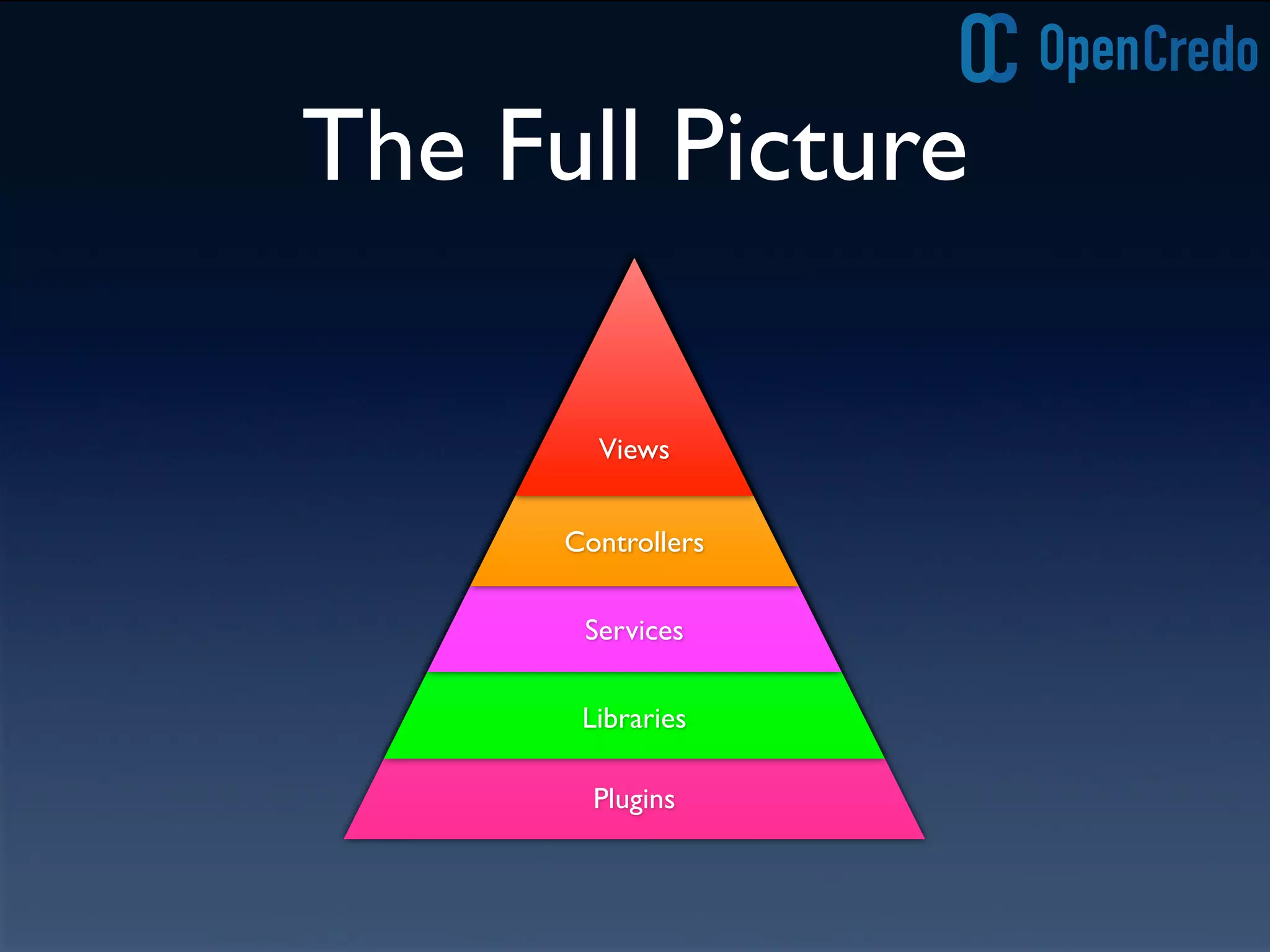 OC OpenCredo

The Full Picture

Views

Controllers

Services

Libraries

Plugins